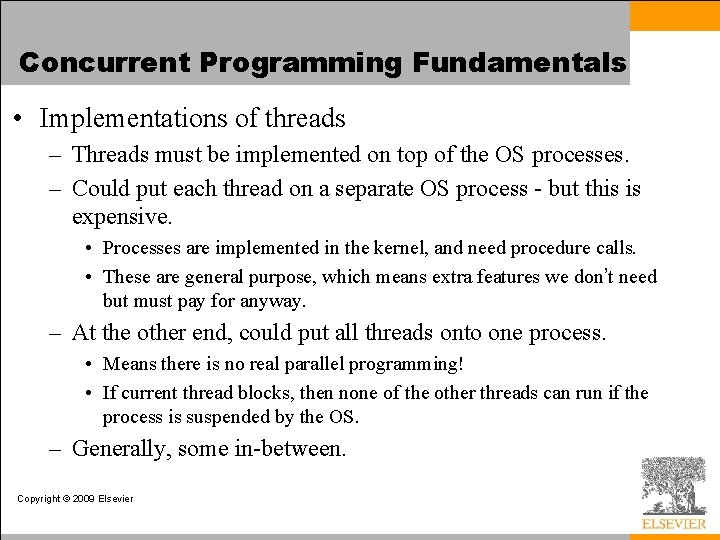 Concurrent Programming Fundamentals

• Implementations of threads

– Threads must be implemented on top of the OS processes.

– Could put each thread on a separate OS process - but this is expensive.

• Processes are implemented in the kernel, and need procedure calls.

• These are general purpose, which means extra features we don't need but must pay for anyway.

– At the other end, could put all threads onto one process.

• Means there is no real parallel programming!

• If current thread blocks, then none of the other threads can run if the process is suspended by the OS.

– Generally, some in-between.

Copyright © 2009 Elsevier

ELSEVIER